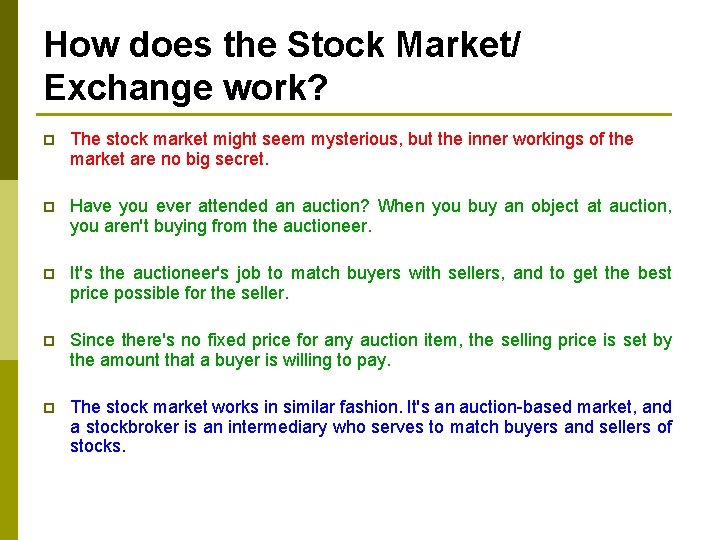 How does the Stock Market/ Exchange work?

The stock market might seem mysterious, but the inner workings of the market are no big secret.

Have you ever attended an auction? When you buy an object at auction, you aren't buying from the auctioneer.

It's the auctioneer's job to match buyers with sellers, and to get the best price possible for the seller.

Since there's no fixed price for any auction item, the selling price is set by the amount that a buyer is willing to pay.

The stock market works in similar fashion. It's an auction-based market, and a stockbroker is an intermediary who serves to match buyers and sellers of stocks.